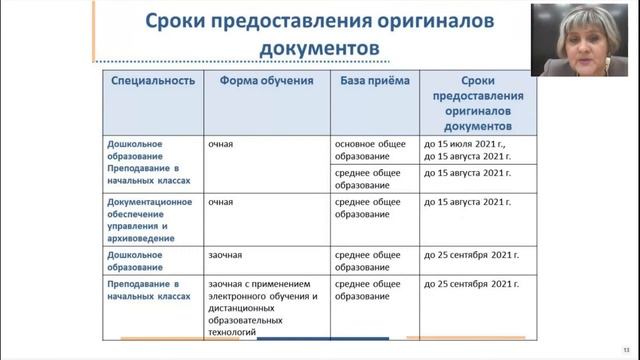 Сроки предоставления оригиналов документов

| Специальность | Форма обучения | База приёма | Сроки предоставления оригиналов документов |
|---|---|---|---|
| Дошкольное образование Преподавание в начальных классах | очная | основное общее образование | до 15 июля 2021 г., до 15 августа 2021 г. |
| | | среднее общее образование | до 15 августа 2021 г. |
| Документационное обеспечение управления и архивоведение | очная | среднее общее образование | до 15 августа 2021 г. |
| Дошкольное образование | заочная | среднее общее образование | до 25 сентября 2021 г. |
| Преподавание в начальных классах | заочная с применением электронного обучения и дистанционных образовательных технологий | среднее общее образование | до 25 сентября 2021 г. |

11